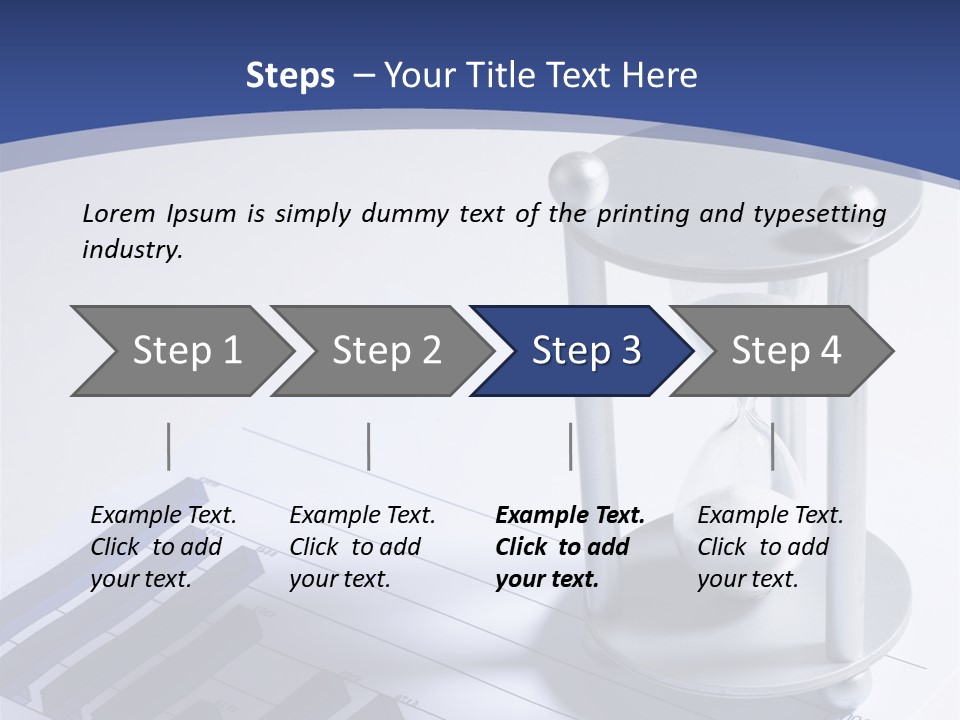 Steps – Your Title Text Here

Lorem Ipsum is simply dummy text of the printing and typesetting industry.

Step 1

Step 2

Step 3

Step 4

Example Text. Click to add your text.

Example Text. Click to add your text.

Example Text. Click to add your text.

Example Text. Click to add your text.